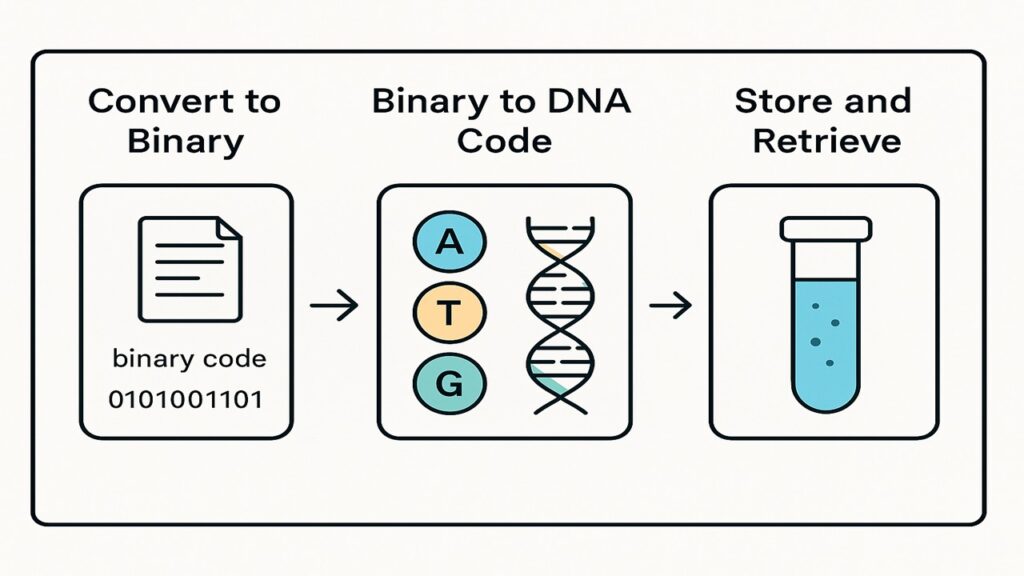 Convert to Binary

binary code
0101001101

Binary to DNA Code

A
T
G

Store and Retrieve